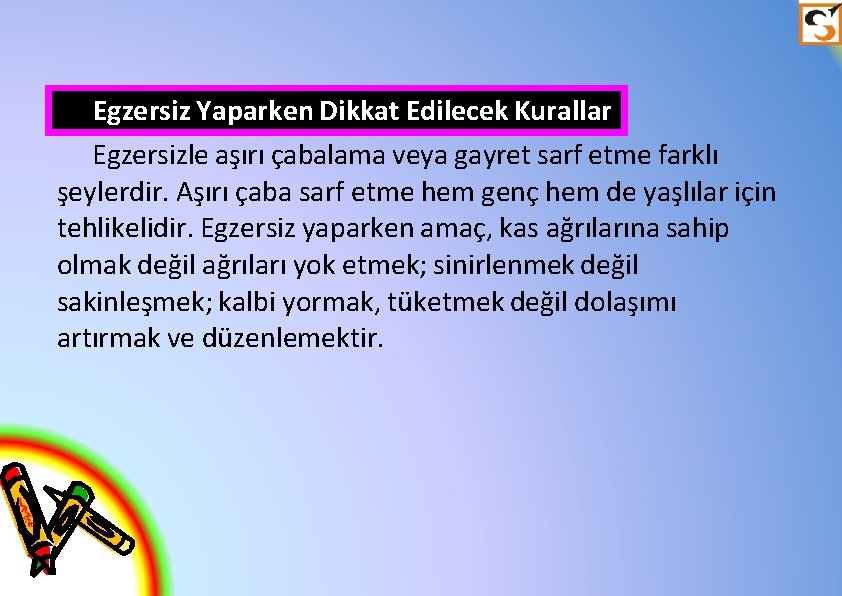 Egzersiz Yaparken Dikkat Edilecek Kurallar

Egzersizle aşırı çabalama veya gayret sarf etme farklı şeylerdir. Aşırı çaba sarf etme hem genç hem de yaşlılar için tehlikelidir. Egzersiz yaparken amaç, kas ağrılarına sahip olmak değil ağrıları yok etmek; sinirlenmek değil sakinleşmek; kalbi yormak, tüketmek değil dolaşımı artırmak ve düzenlemektir.